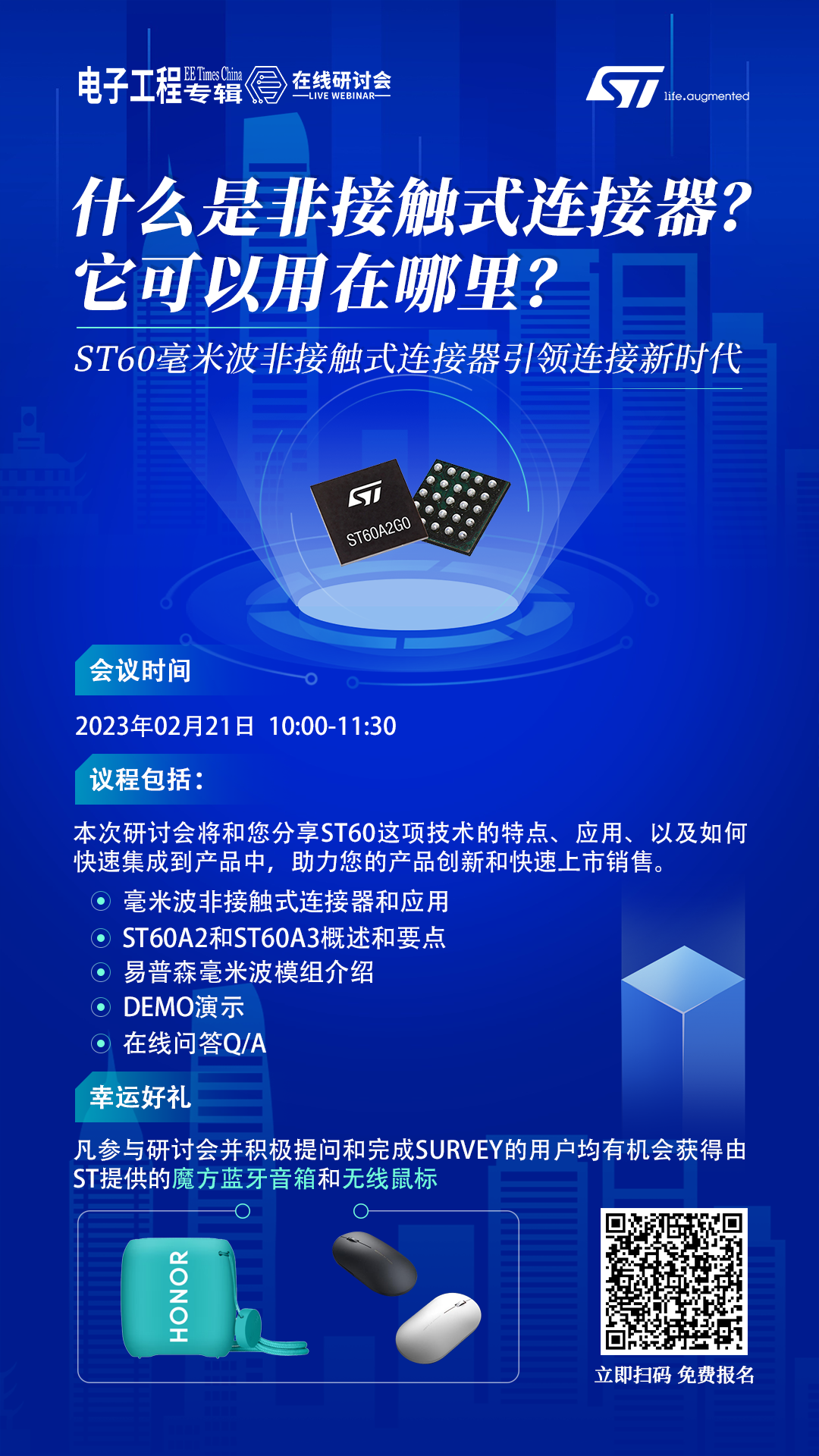 电子工程专辑 EE Times China 在线研讨会 LIVE WEBINAR

ST life.augmented

什么是非接触式连接器？它可以用在哪里？

ST60毫米波非接触式连接器引领连接新时代

ST ST60A2G0

会议时间

2023年02月21日 10:00-11:30

议程包括：

本次研讨会将和您分享ST60这项技术的特点、应用、以及如何快速集成到产品中，助力您的产品创新和快速上市销售。

毫米波非接触式连接器和应用
ST60A2和ST60A3概述和要点
易普森毫米波模组介绍
DEMO演示
在线问答Q/A

幸运好礼

凡参与研讨会并积极提问和完成SURVEY的用户均有机会获得由ST提供的魔方蓝牙音箱和无线鼠标

HONOR

立即扫码 免费报名